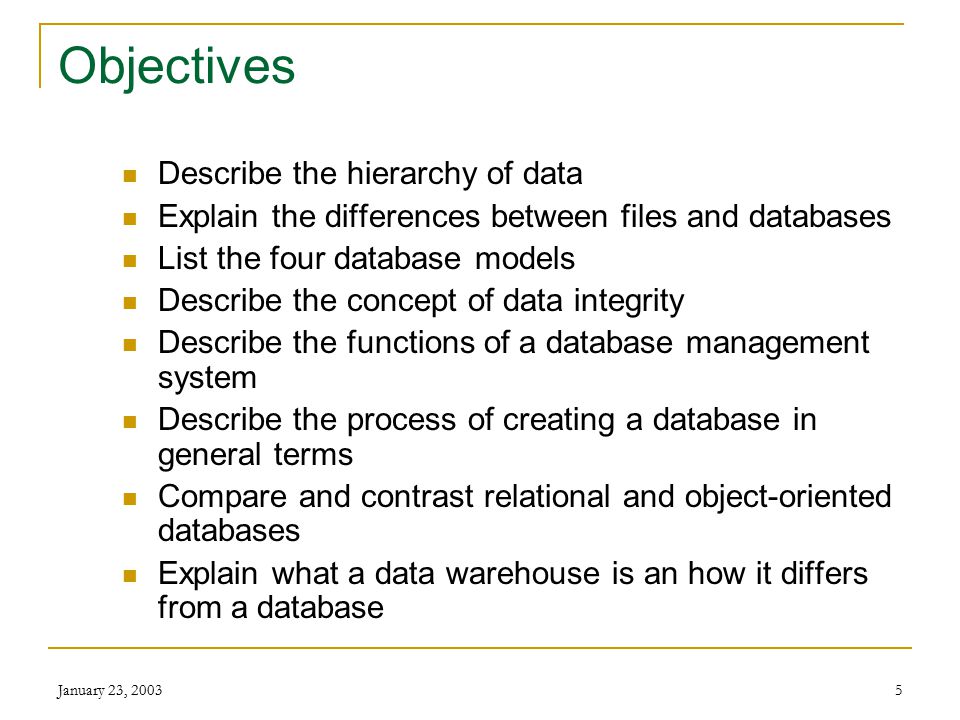 Objectives

- Describe the hierarchy of data
- Explain the differences between files and databases
- List the four database models
- Describe the concept of data integrity
- Describe the functions of a database management system
- Describe the process of creating a database in general terms
- Compare and contrast relational and object-oriented databases
- Explain what a data warehouse is an how it differs from a database

January 23, 2003

5